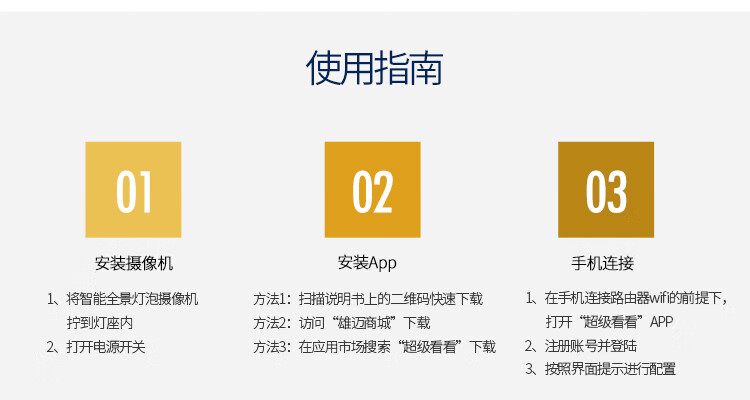 使用指南

01

安装摄像机

1、将智能全景灯泡摄像机拧到灯座内
2、打开电源开关

02

安装App

方法1：扫描说明书上的二维码快速下载
方法2：访问“雄迈商城”下载
方法3：在应用市场搜索“超级看看”下载

03

手机连接

1、在手机连接路由器wifi的前提下，打开“超级看看”APP
2、注册账号并登陆
3、按照界面提示进行配置